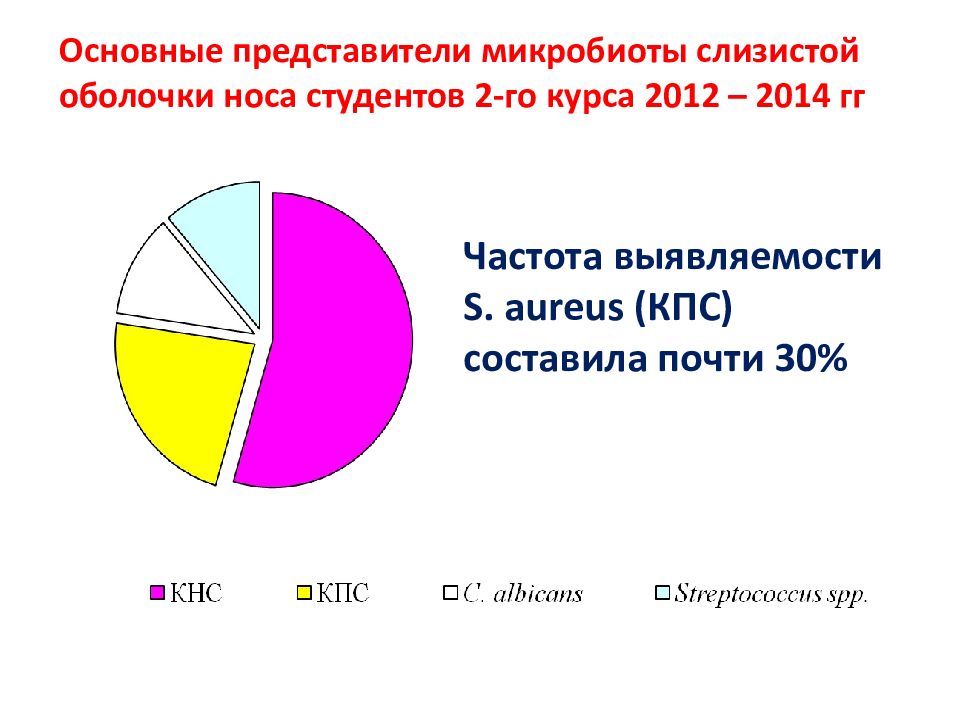 Основные представители микробиоты слизистой оболочки носа студентов 2-го курса 2012 – 2014 гг

Частота выявляемости S. aureus (КПС) составила почти 30%

КНС КПС C. albicans Streptococcus spp.